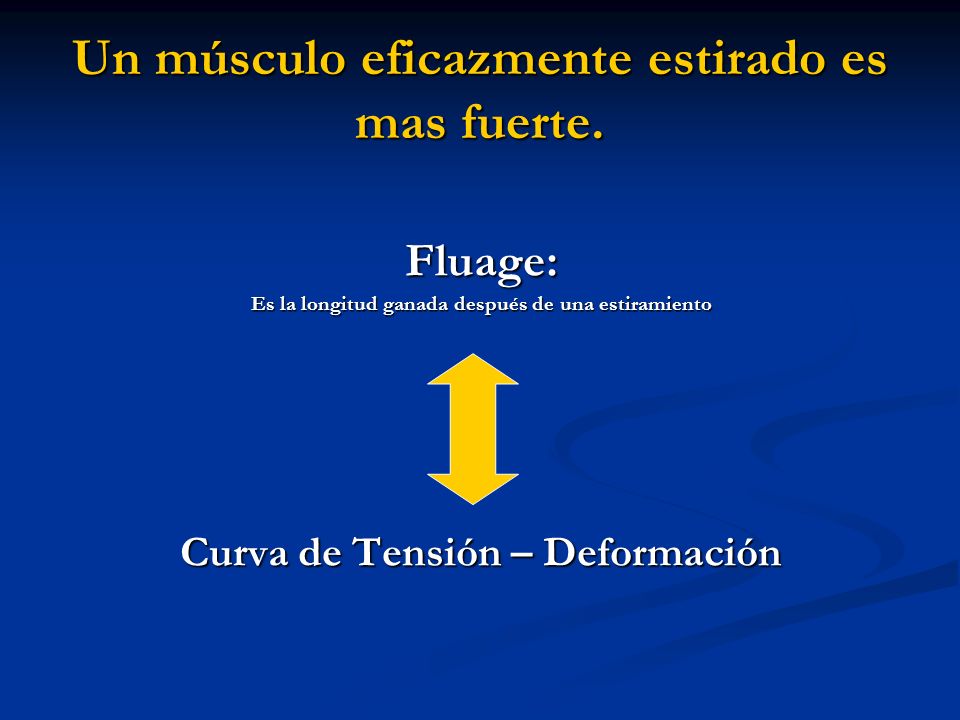 Un músculo eficazmente estirado es mas fuerte.

Fluage:
Es la longitud ganada después de una estiramiento

Curva de Tensión – Deformación